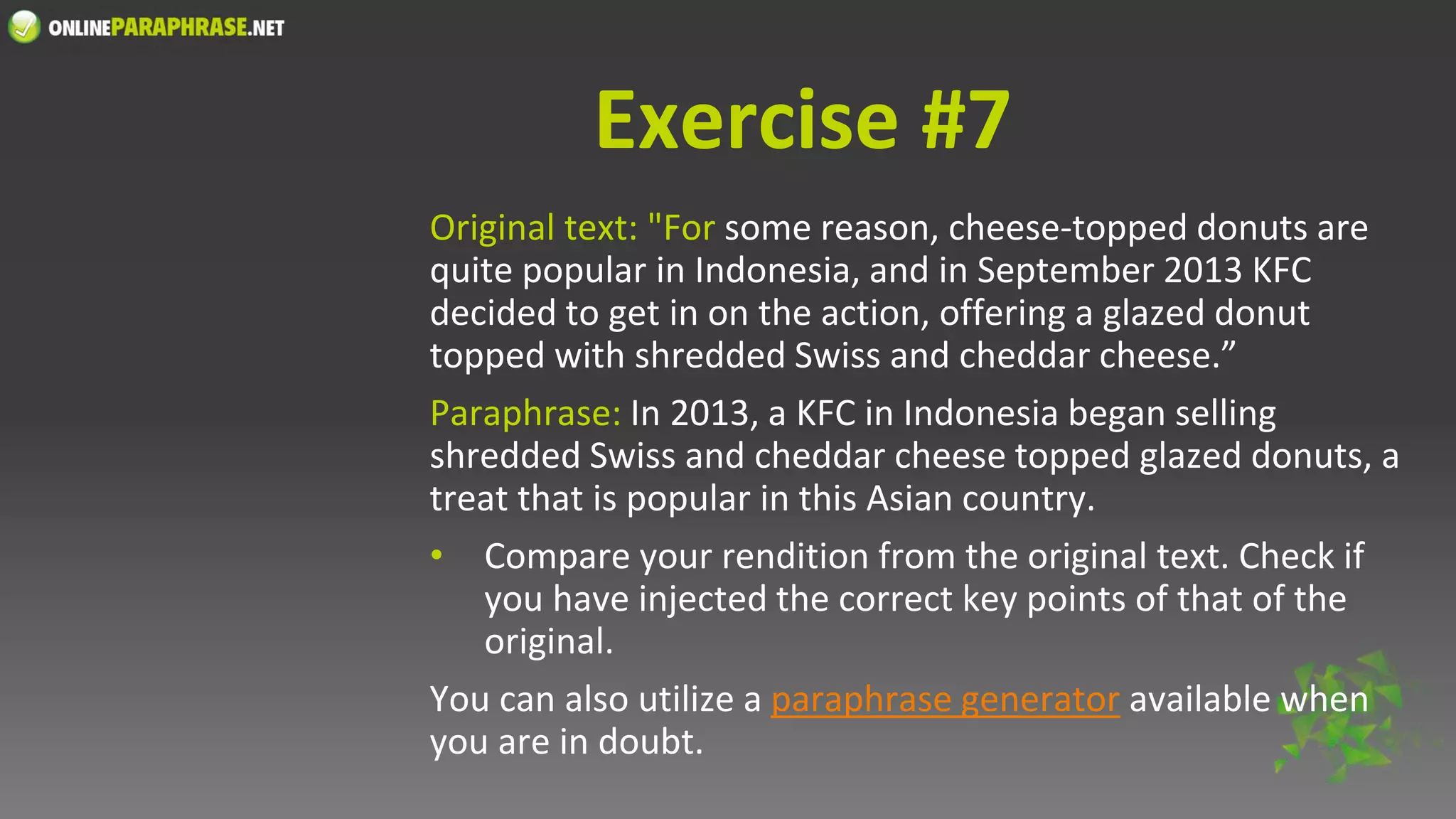 ONLINEPARAPHRASE.NET

Exercise #7

Original text: "For some reason, cheese-topped donuts are quite popular in Indonesia, and in September 2013 KFC decided to get in on the action, offering a glazed donut topped with shredded Swiss and cheddar cheese.”

Paraphrase: In 2013, a KFC in Indonesia began selling shredded Swiss and cheddar cheese topped glazed donuts, a treat that is popular in this Asian country.

• Compare your rendition from the original text. Check if you have injected the correct key points of that of the original.

You can also utilize a paraphrase generator available when you are in doubt.